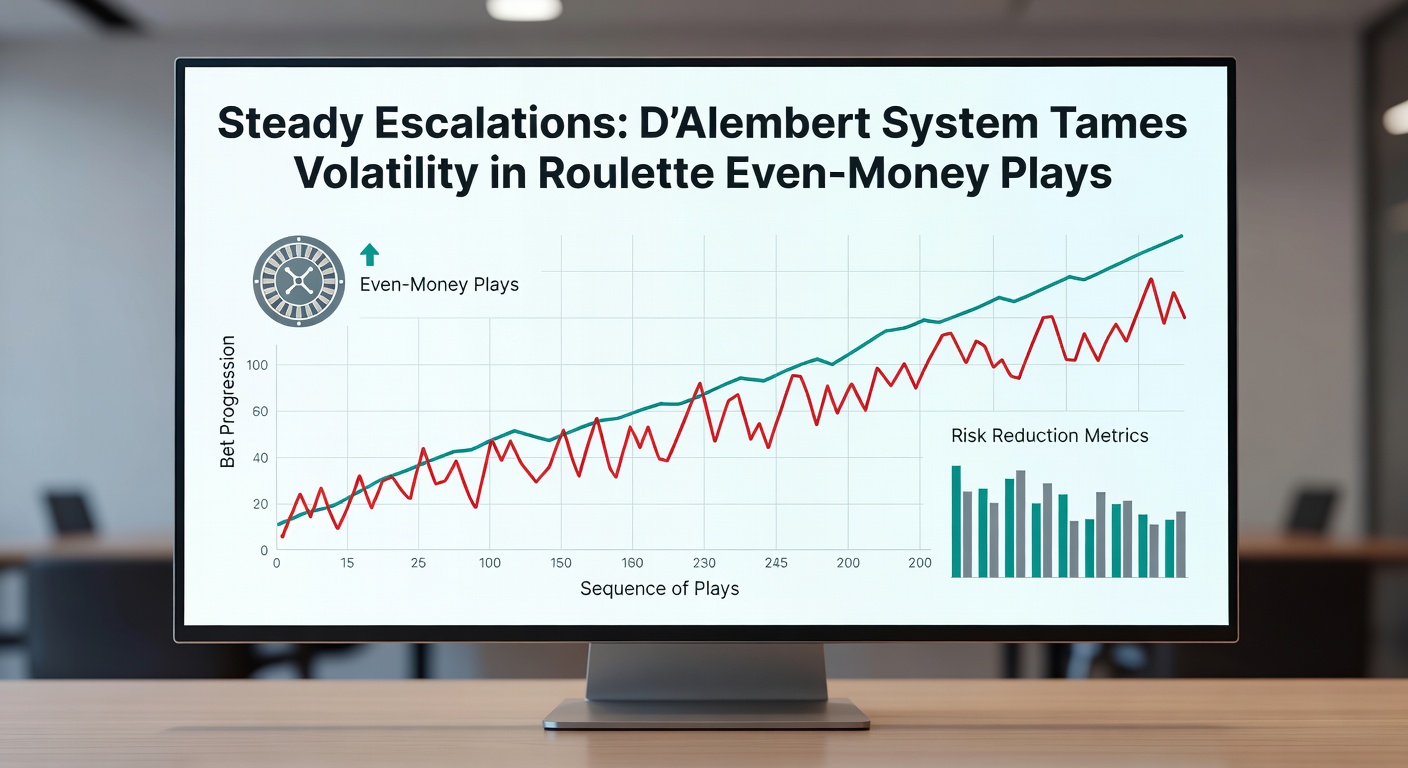 Steady Escalations: D'Alembert System Tames Volatility in Roulette Even-Money Plays

Even-Money Plays

Bet Progression

100
60
40
20
0

0 15 25 100 150 160 230 245 200 200

Sequence of Plays

Risk Reduction Metrics